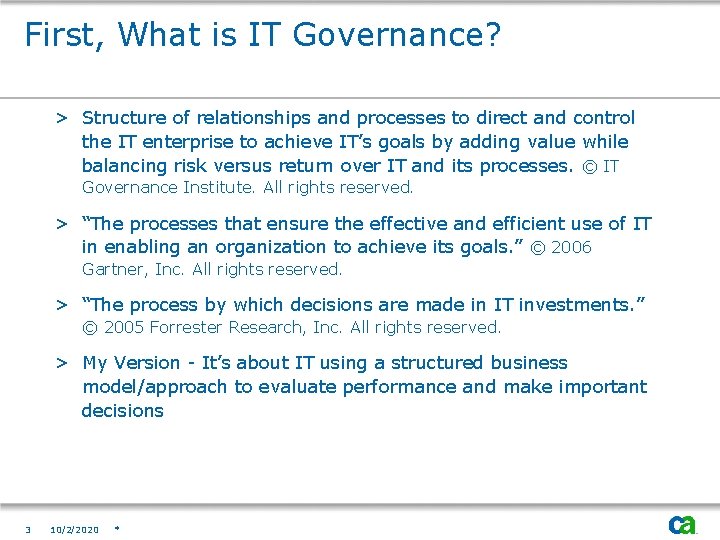 First, What is IT Governance?

> Structure of relationships and processes to direct and control the IT enterprise to achieve IT's goals by adding value while balancing risk versus return over IT and its processes. © IT Governance Institute. All rights reserved.

> "The processes that ensure the effective and efficient use of IT in enabling an organization to achieve its goals." © 2006 Gartner, Inc. All rights reserved.

> "The process by which decisions are made in IT investments." © 2005 Forrester Research, Inc. All rights reserved.

> My Version - It's about IT using a structured business model/approach to evaluate performance and make important decisions

3 10/2/2020 *

ca